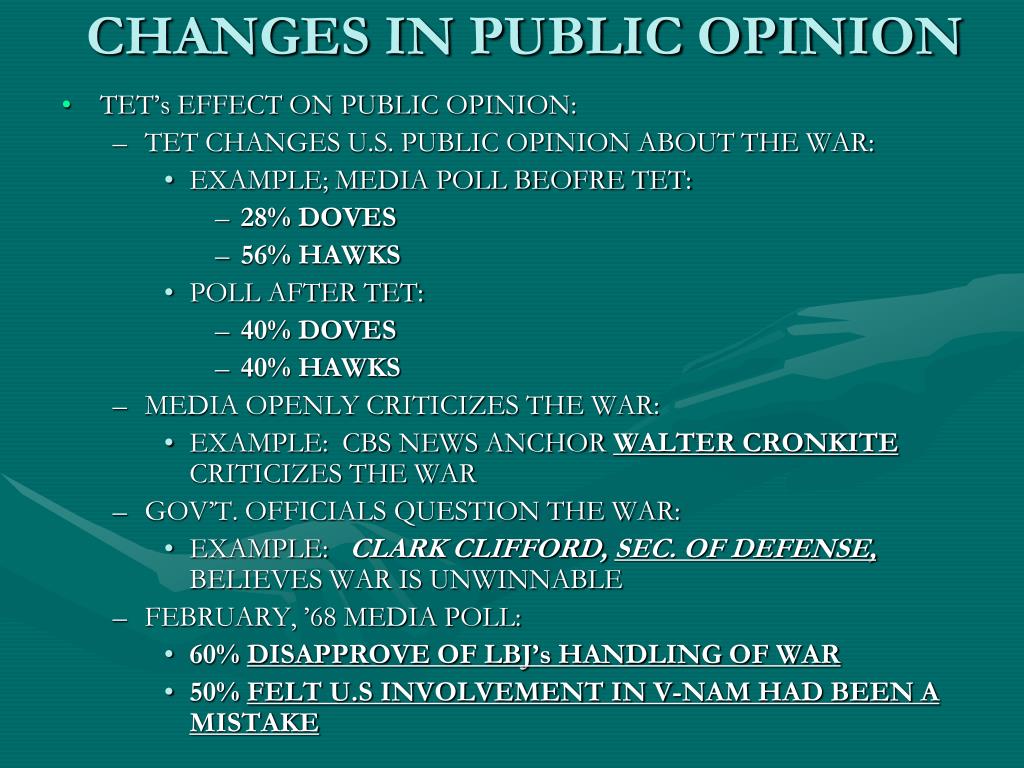 CHANGES IN PUBLIC OPINION

• TET's EFFECT ON PUBLIC OPINION:
– TET CHANGES U.S. PUBLIC OPINION ABOUT THE WAR:
• EXAMPLE; MEDIA POLL BEOFRE TET:
– 28% DOVES
– 56% HAWKS
• POLL AFTER TET:
– 40% DOVES
– 40% HAWKS
– MEDIA OPENLY CRITICIZES THE WAR:
• EXAMPLE: CBS NEWS ANCHOR WALTER CRONKITE CRITICIZES THE WAR
– GOV'T. OFFICIALS QUESTION THE WAR:
• EXAMPLE: CLARK CLIFFORD, SEC. OF DEFENSE, BELIEVES WAR IS UNWINNABLE
– FEBRUARY, '68 MEDIA POLL:
• 60% DISAPPROVE OF LBJ's HANDLING OF WAR
• 50% FELT U.S INVOLVEMENT IN V-NAM HAD BEEN A MISTAKE